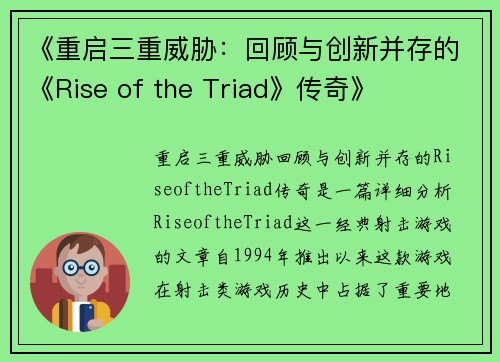 《重启三重威胁：回顾与创新并存的《Rise of the Triad》传奇》

重启三重威胁回顾与创新并存的RiseoftheTriad传奇是一篇详细分析RiseoftheTriad这一经典射击游戏的文章自1994年推出以来这款游戏在射击类游戏历史中占据了重要地